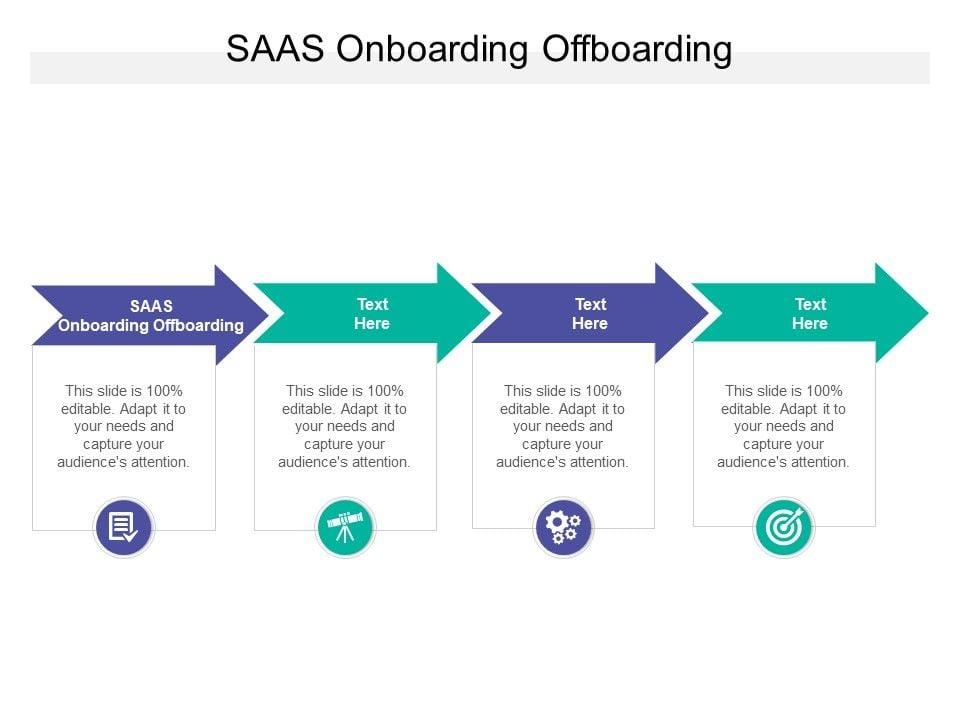 SAAS Onboarding Offboarding

SAAS Onboarding Offboarding

This slide is 100% editable. Adapt it to your needs and capture your audience's attention.

Text Here

This slide is 100% editable. Adapt it to your needs and capture your audience's attention.

Text Here

This slide is 100% editable. Adapt it to your needs and capture your audience's attention.

Text Here

This slide is 100% editable. Adapt it to your needs and capture your audience's attention.